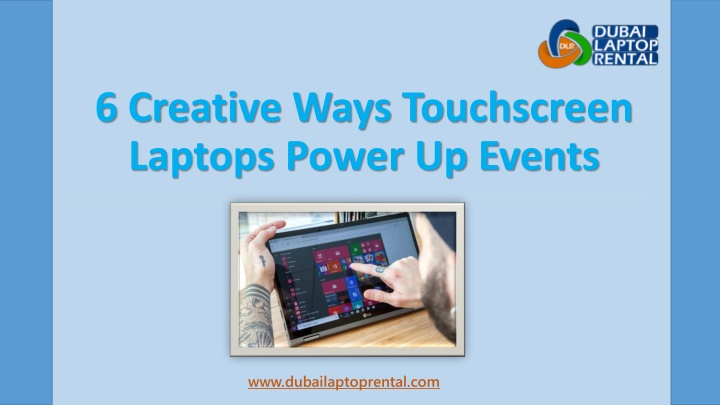 DLR DUBAI LAPTOP RENTAL

6 Creative Ways Touchscreen Laptops Power Up Events

LG

www.dubailaptoprental.com